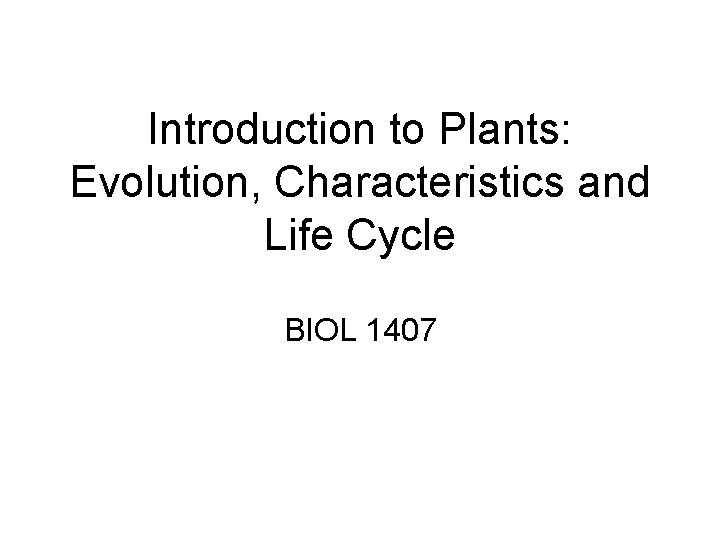 Introduction to Plants: Evolution, Characteristics and Life Cycle

BIOL 1407